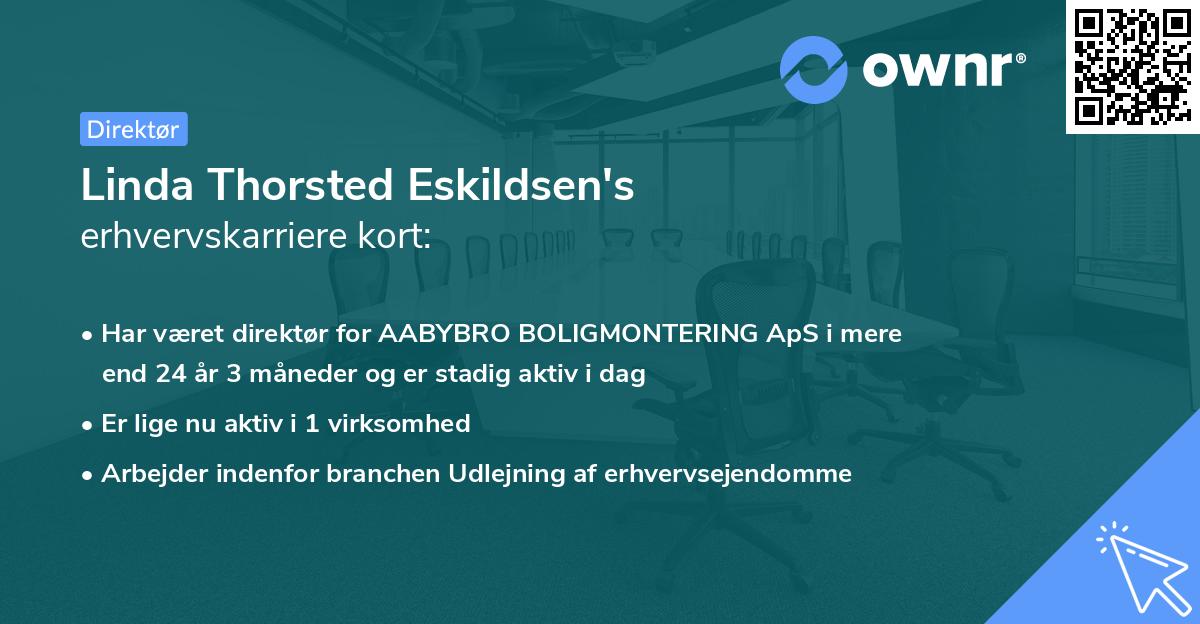 ownr®

Direktør

Linda Thorsted Eskildsen's
erhvervskarriere kort:

• Har været direktør for AABYBRO BOLIGMONTERING ApS i mere end 24 år 3 måneder og er stadig aktiv i dag
• Er lige nu aktiv i 1 virksomhed
• Arbejder indenfor branchen Udlejning af erhvervsejendomme